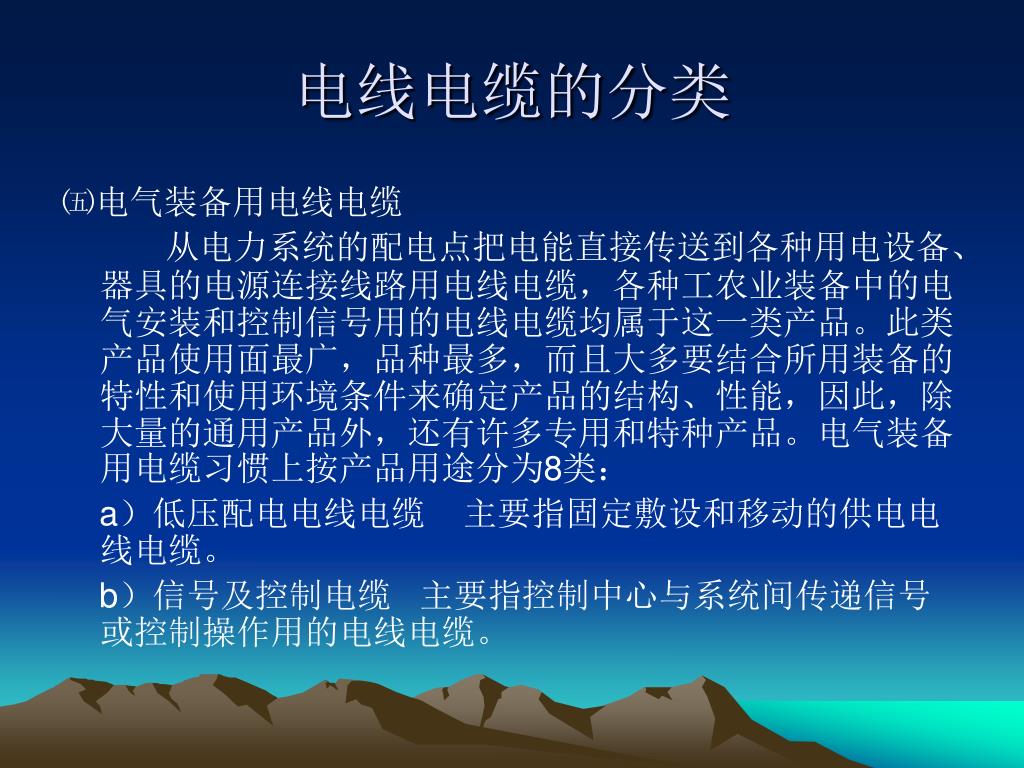 电线电缆的分类

㈤电气装备用电线电缆

从电力系统的配电点把电能直接传送到各种用电设备、器具的电源连接线路用电线电缆，各种工农业装备中的电气安装和控制信号用的电线电缆均属于这一类产品。此类产品使用面最广，品种最多，而且大多要结合所用装备的特性和使用环境条件来确定产品的结构、性能，因此，除大量的通用产品外，还有许多专用和特种产品。电气装备用电缆习惯上按产品用途分为8类：

a）低压配电电线电缆 主要指固定敷设和移动的供电电线电缆。

b）信号及控制电缆 主要指控制中心与系统间传递信号或控制操作用的电线电缆。